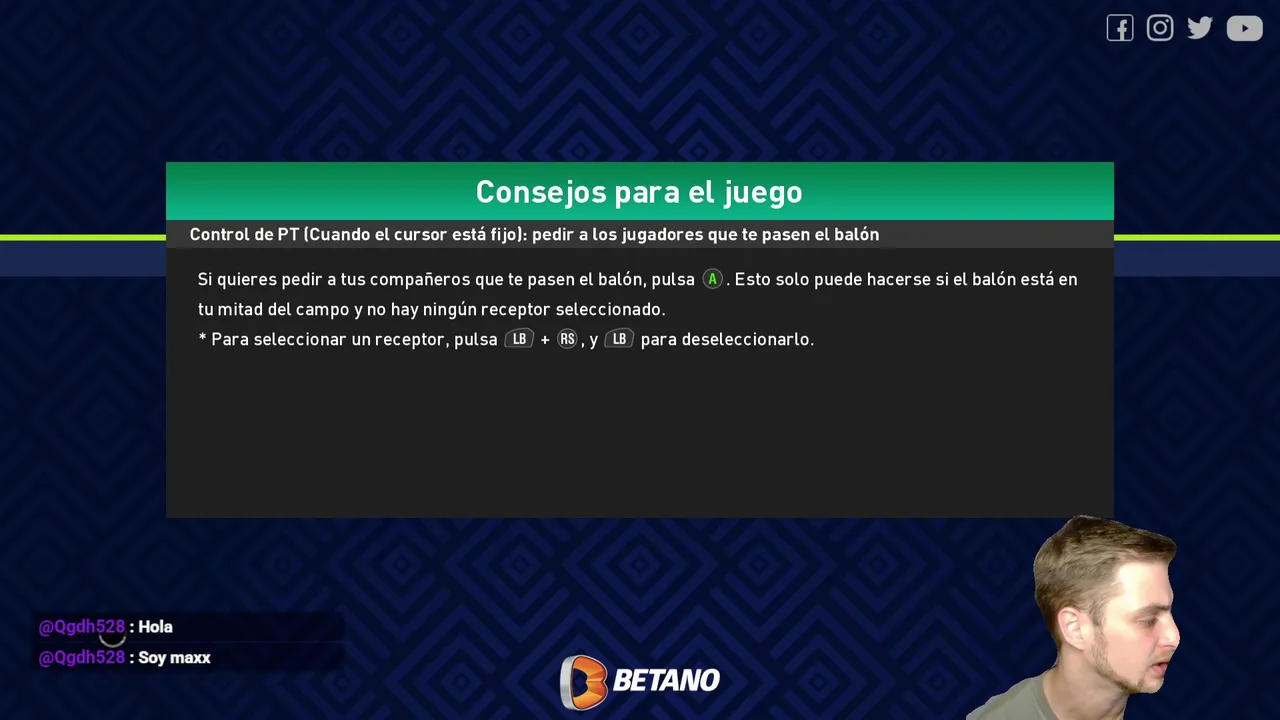 Consejos para el juego

Control de PT (Cuando el cursor está fijo): pedir a los jugadores que te pasen el balón

Si quieres pedir a tus compañeros que te pasen el balón, pulsa A. Esto solo puede hacerse si el balón está en tu mitad del campo y no hay ningún receptor seleccionado.
* Para seleccionar un receptor, pulsa LB + RS, y LB para deseleccionarlo.

@Qgdh528 : Hola
@Qgdh528 : Soy maxx

BETANO